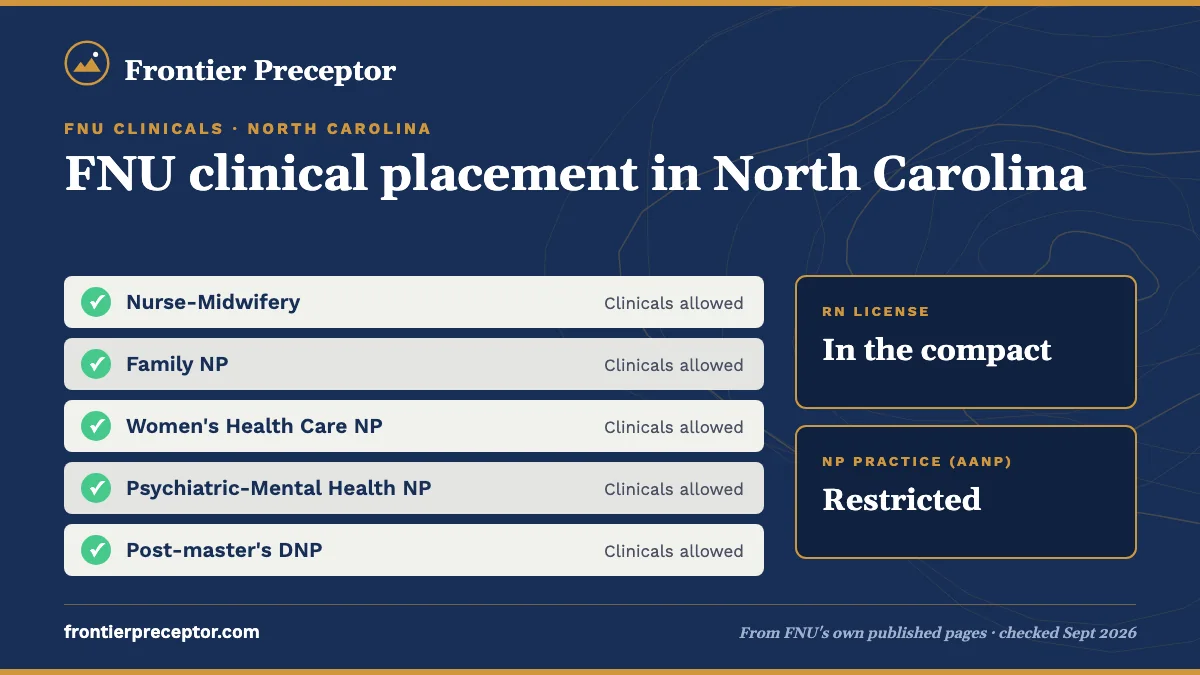 Frontier Preceptor

FNU CLINICALS · NORTH CAROLINA

FNU clinical placement in North Carolina

Nurse-Midwifery Clinicals allowed

Family NP Clinicals allowed

Women's Health Care NP Clinicals allowed

Psychiatric-Mental Health NP Clinicals allowed

Post-master's DNP Clinicals allowed

RN LICENSE

In the compact

NP PRACTICE (AANP)

Restricted

frontierpreceptor.com

From FNU's own published pages · checked Sept 2026